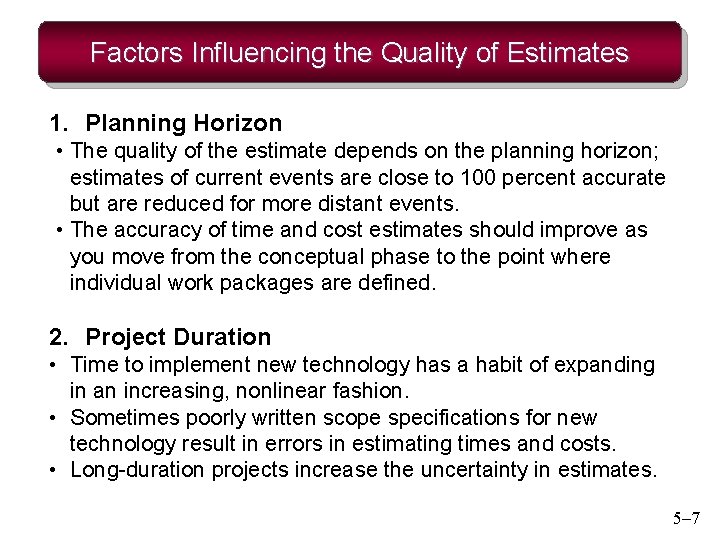 Factors Influencing the Quality of Estimates

1. Planning Horizon
• The quality of the estimate depends on the planning horizon; estimates of current events are close to 100 percent accurate but are reduced for more distant events.
• The accuracy of time and cost estimates should improve as you move from the conceptual phase to the point where individual work packages are defined.

2. Project Duration
• Time to implement new technology has a habit of expanding in an increasing, nonlinear fashion.
• Sometimes poorly written scope specifications for new technology result in errors in estimating times and costs.
• Long-duration projects increase the uncertainty in estimates.

5–7